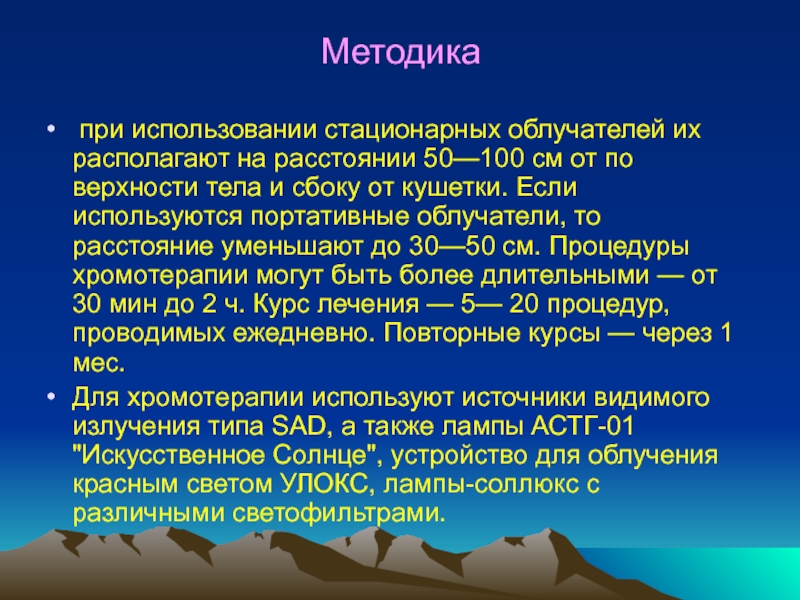 Методика

• при использовании стационарных облучателей их располагают на расстоянии 50—100 см от по верхности тела и сбоку от кушетки. Если используются портативные облучатели, то расстояние уменьшают до 30—50 см. Процедуры хромотерапии могут быть более длительными — от 30 мин до 2 ч. Курс лечения — 5— 20 процедур, проводимых ежедневно. Повторные курсы — через 1 мес.

• Для хромотерапии используют источники видимого излучения типа SAD, а также лампы АСТГ-01 "Искусственное Солнце", устройство для облучения красным светом УЛОКС, лампы-соллюкс с различными светофильтрами.